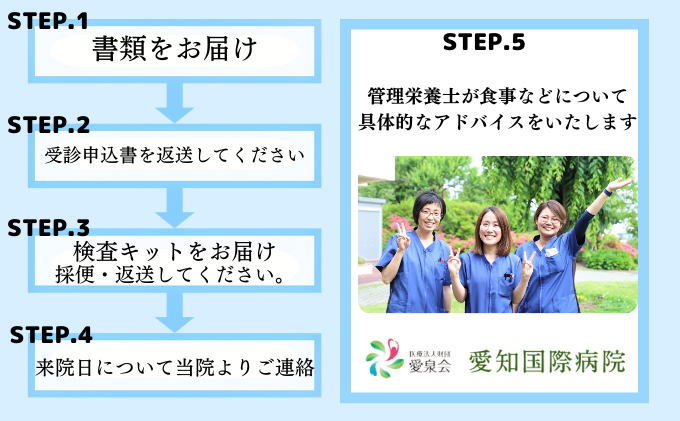 STEP.1

書類をお届け

STEP.2

受診申込書を返送してください

STEP.3

検査キットをお届け
採便・返送してください。

STEP.4

来院日について当院よりご連絡

STEP.5

管理栄養士が食事などについて具体的なアドバイスをいたします

医療法人財団
愛泉会

愛知国際病院